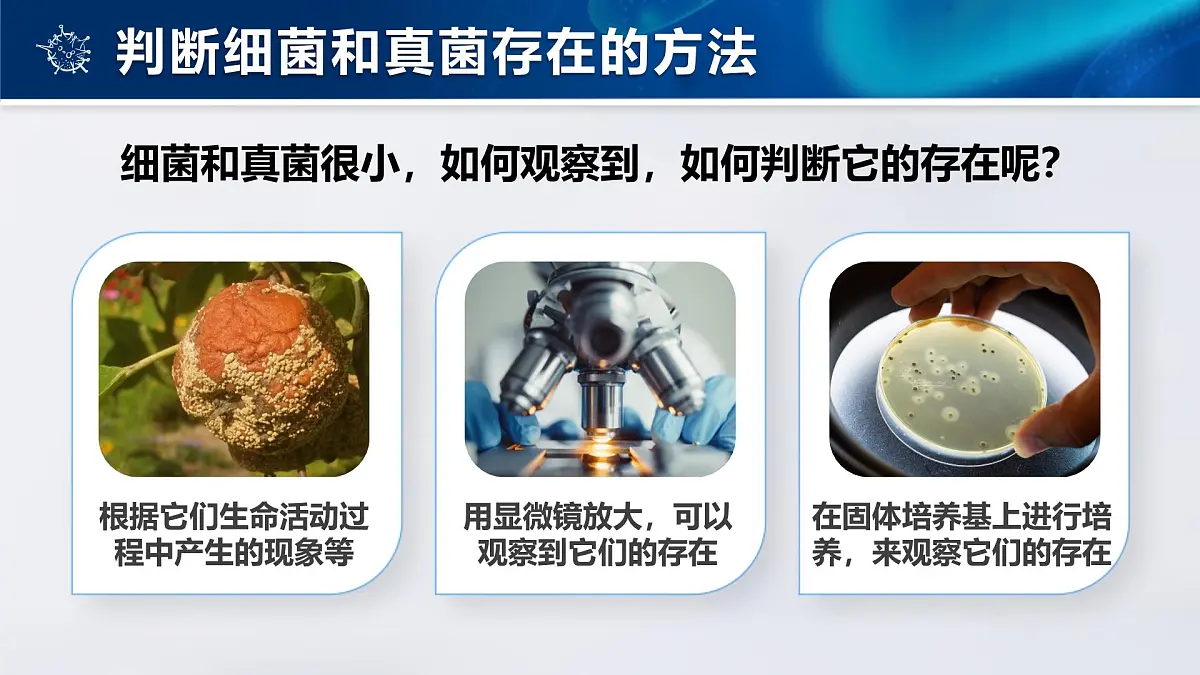 判断细菌和真菌存在的方法

细菌和真菌很小，如何观察到，如何判断它的存在呢？

根据它们生命活动过程中产生的现象等

用显微镜放大，可以观察到它们的存在

在固体培养基上进行培养，来观察它们的存在